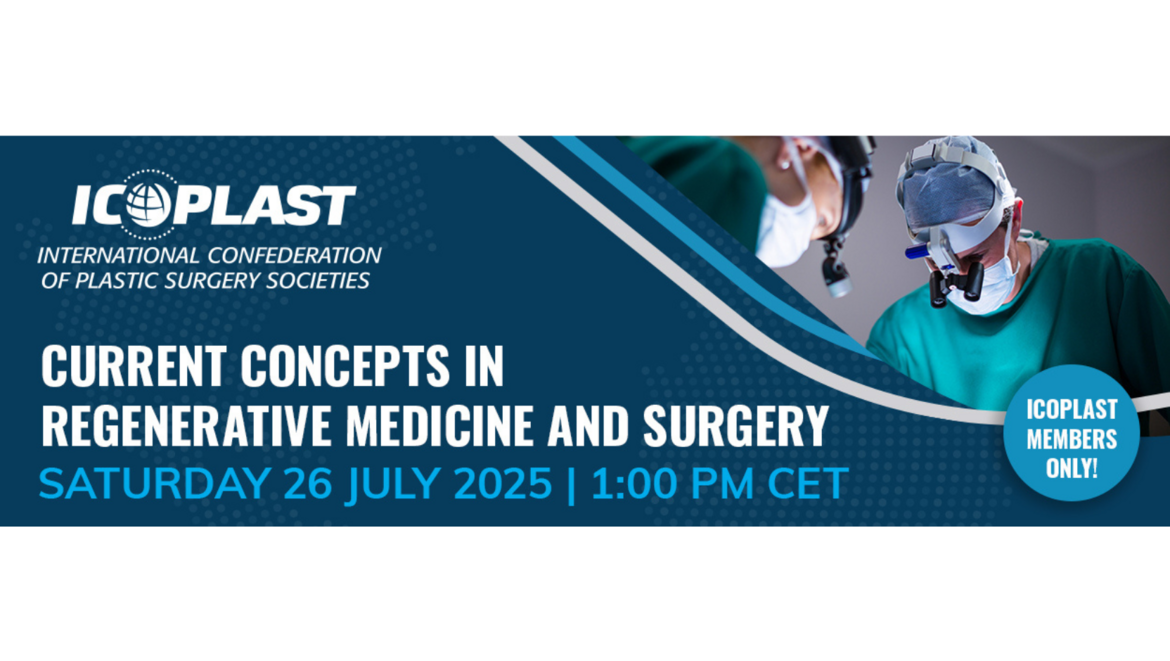 ICOPLAST
INTERNATIONAL CONFEDERATION OF PLASTIC SURGERY SOCIETIES

CURRENT CONCEPTS IN REGENERATIVE MEDICINE AND SURGERY
SATURDAY 26 JULY 2025 | 1:00 PM CET

ICOPLAST MEMBERS ONLY!